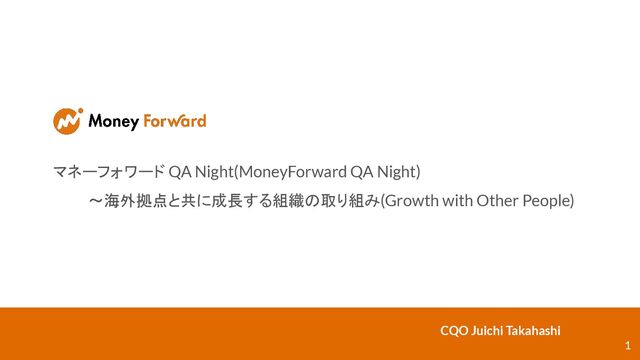 Money Forward

マネーフォワード QA Night(MoneyForward QA Night)
～海外拠点と共に成長する組織の取り組み(Growth with Other People)

CQO Juichi Takahashi

1